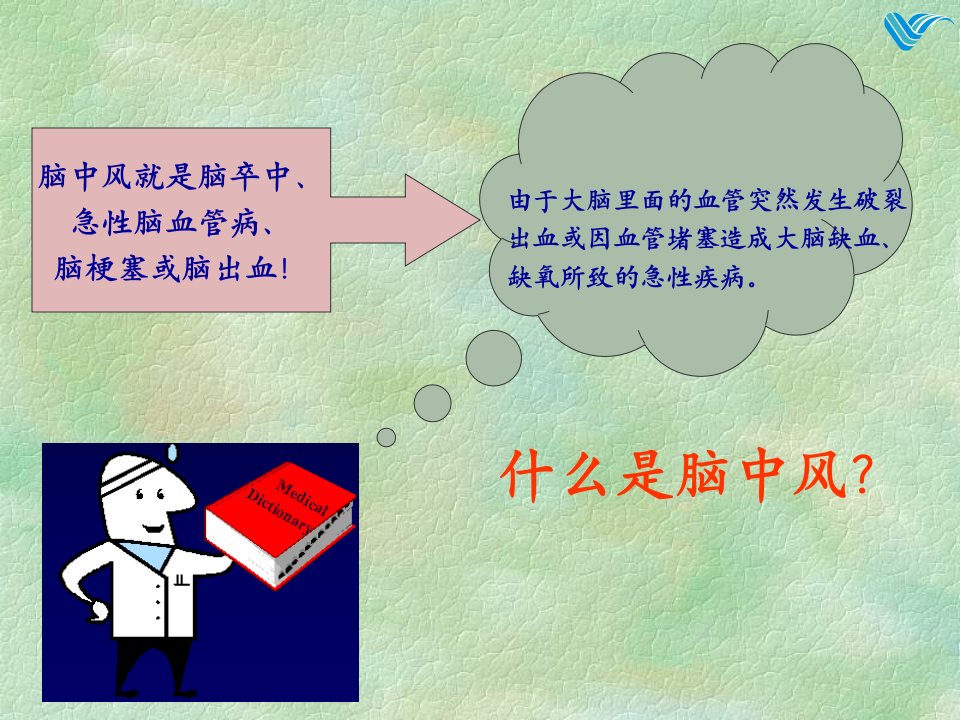 脑中风就是脑卒中、急性脑血管病、脑梗塞或脑出血!

由于大脑里面的血管突然发生破裂出血或因血管堵塞造成大脑缺血、缺氧所致的急性疾病。

Medical Dictionary

什么是脑中风?